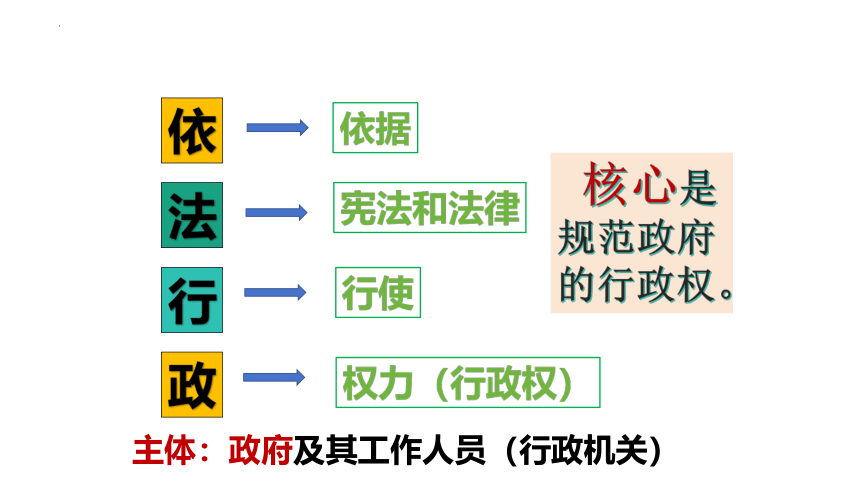 依
依据

法
宪法和法律

行
行使

政
权力（行政权）

核心是规范政府的行政权。

主体：政府及其工作人员（行政机关）